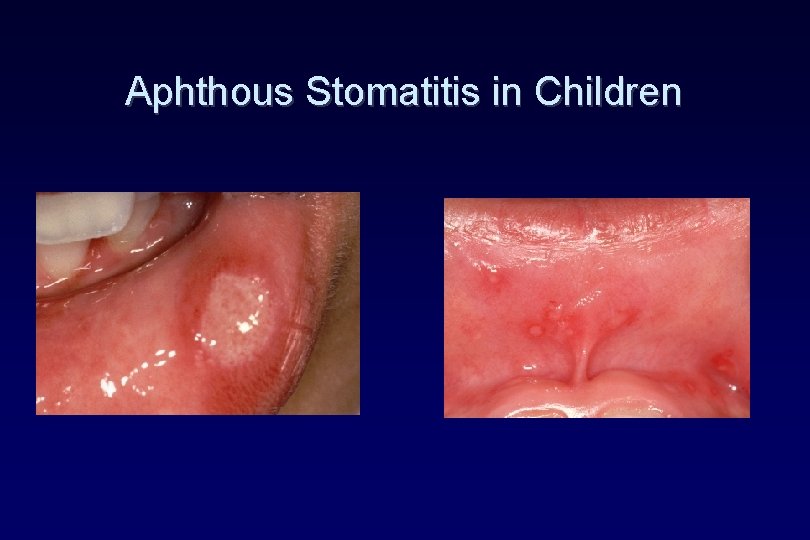 Aphthous Stomatitis in Children